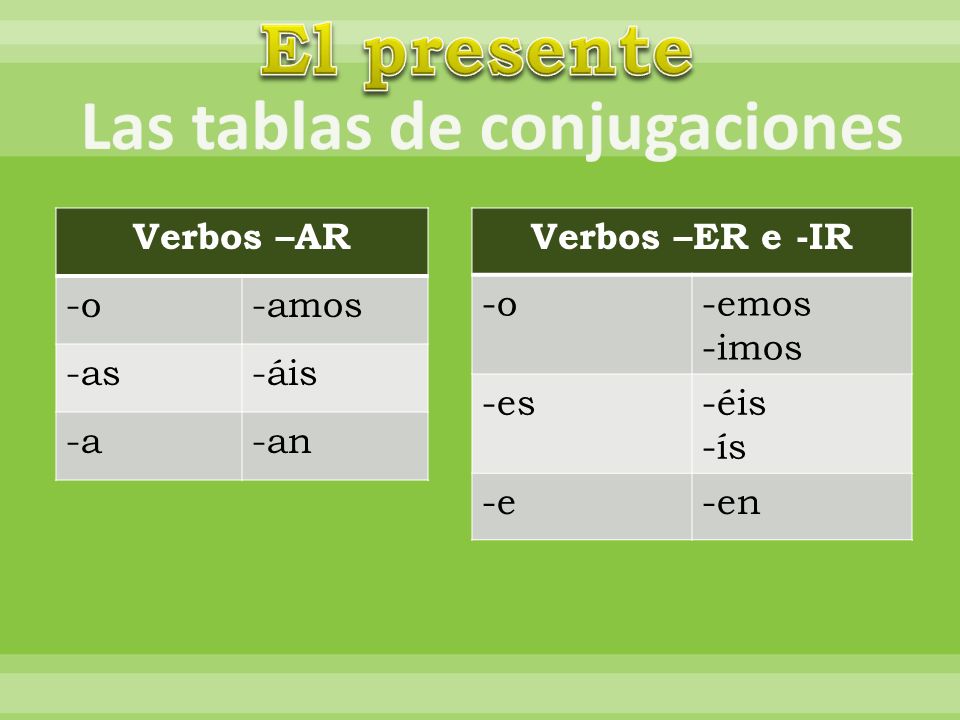 El presente
Las tablas de conjugaciones

| Verbos –AR | |
|---|---|
| -o | -amos |
| -as | -áis |
| -a | -an |

| Verbos –ER e -IR | |
|---|---|
| -o | -emos -imos |
| -es | -éis -ís |
| -e | -en |